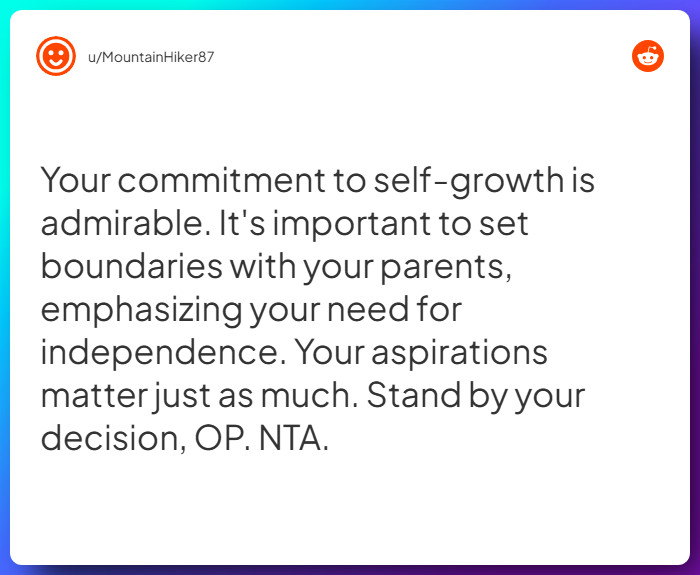 u/MountainHiker87

Your commitment to self-growth is admirable. It's important to set boundaries with your parents, emphasizing your need for independence. Your aspirations matter just as much. Stand by your decision, OP. NTA.